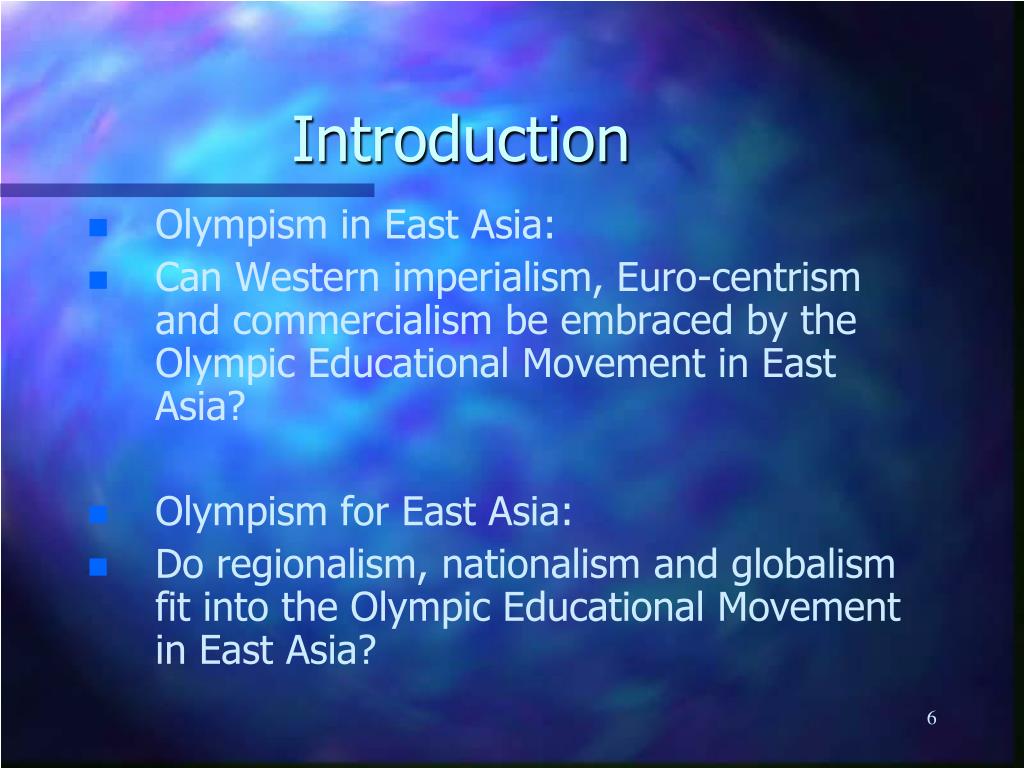 Introduction

- Olympism in East Asia:
- Can Western imperialism, Euro-centrism and commercialism be embraced by the Olympic Educational Movement in East Asia?

- Olympism for East Asia:
- Do regionalism, nationalism and globalism fit into the Olympic Educational Movement in East Asia?

6